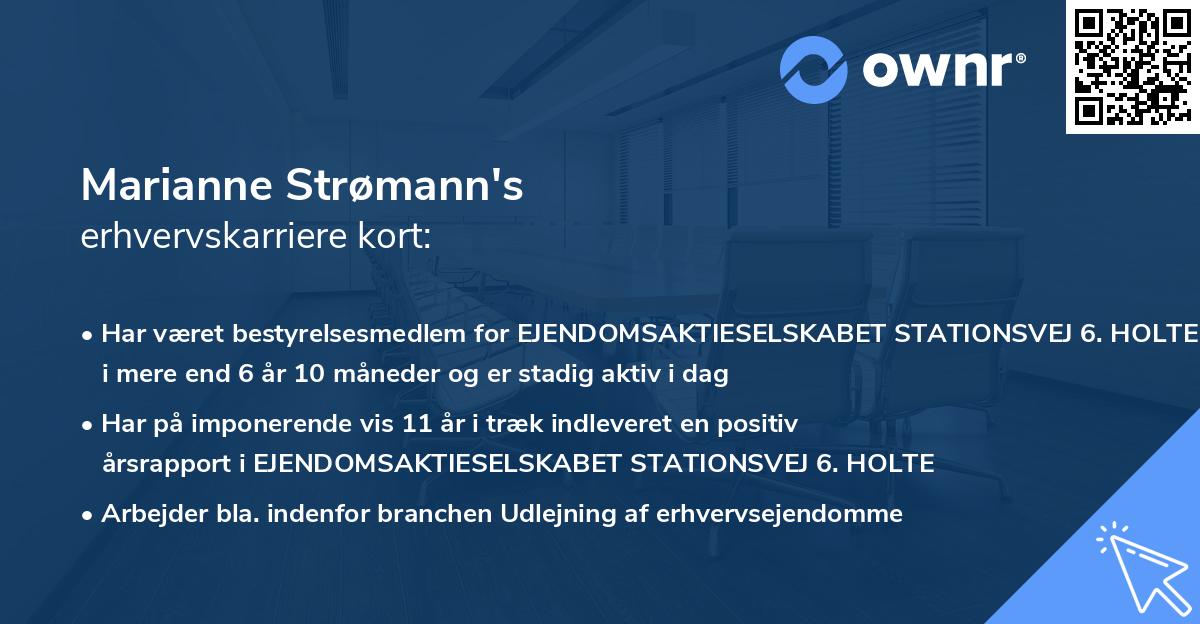 ownr®

Marianne Strømann's
erhvervskarriere kort:

• Har været bestyrelsesmedlem for EJENDOMSAKTIESELSKABET STATIONSVEJ 6. HOLTE i mere end 6 år 10 måneder og er stadig aktiv i dag

• Har på imponerende vis 11 år i træk indleveret en positiv årsrapport i EJENDOMSAKTIESELSKABET STATIONSVEJ 6. HOLTE

• Arbejder bla. indenfor branchen Udlejning af erhvervsejendomme